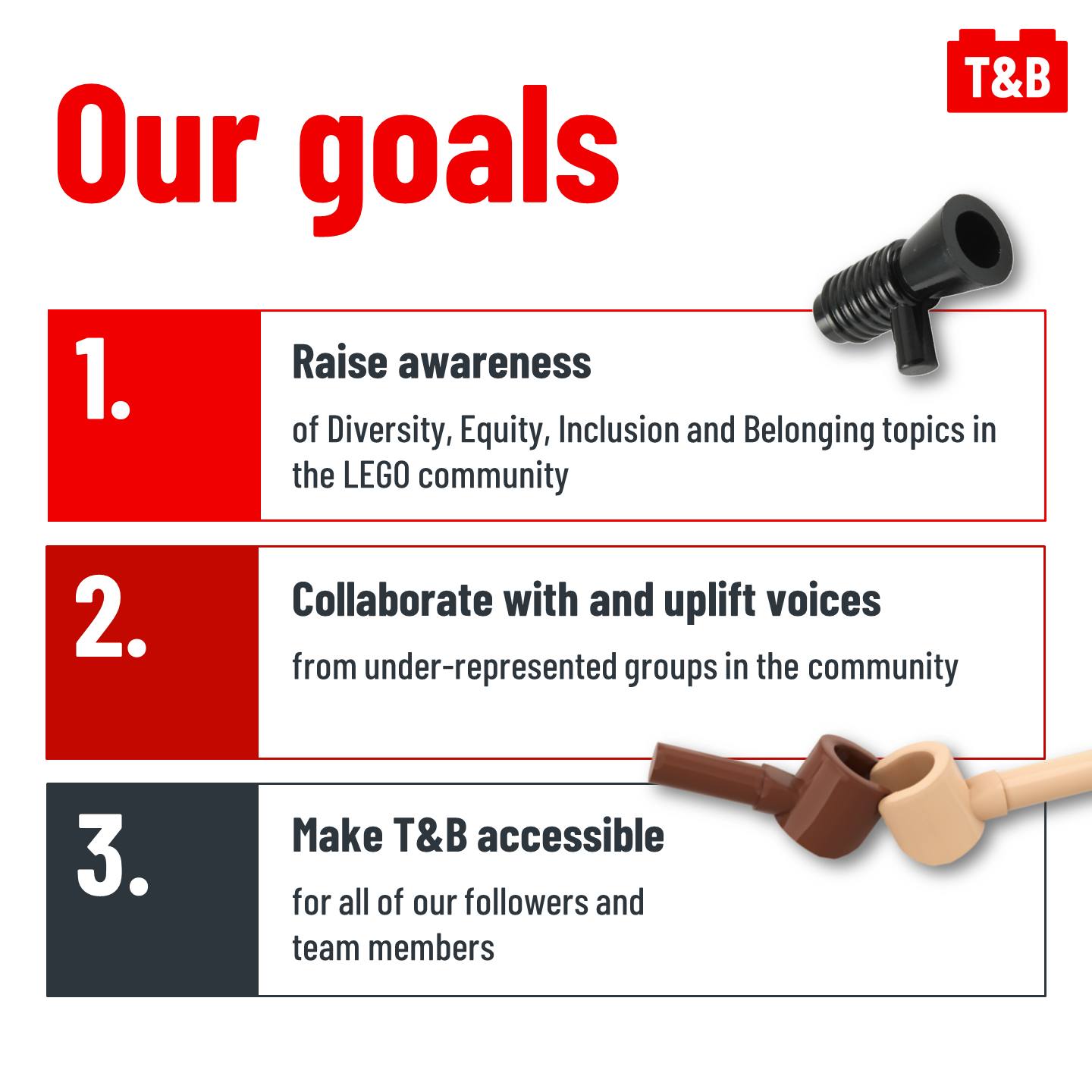 T&B

Our goals

1.

Raise awareness

of Diversity, Equity, Inclusion and Belonging topics in the LEGO community

2.

Collaborate with and uplift voices

from under-represented groups in the community

3.

Make T&B accessible

for all of our followers and team members